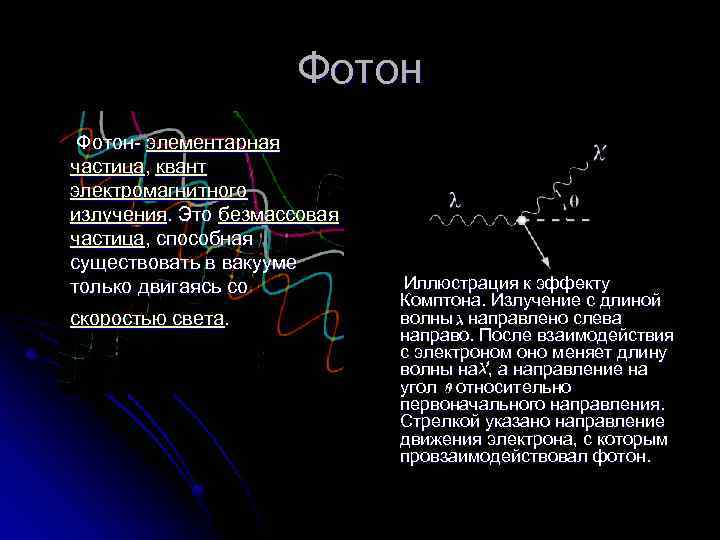 Фотон

Фотон- элементарная частица, квант электромагнитного излучения. Это безмассовая частица, способная существовать в вакууме только двигаясь со скоростью света.

$\lambda$

$\lambda'$

$\theta$

Иллюстрация к эффекту Комптона. Излучение с длиной волны $\lambda$ направлено слева направо. После взаимодействия с электроном оно меняет длину волны на $\lambda'$, а направление на угол $\theta$ относительно первоначального направления. Стрелкой указано направление движения электрона, с которым провзаимодействовал фотон.